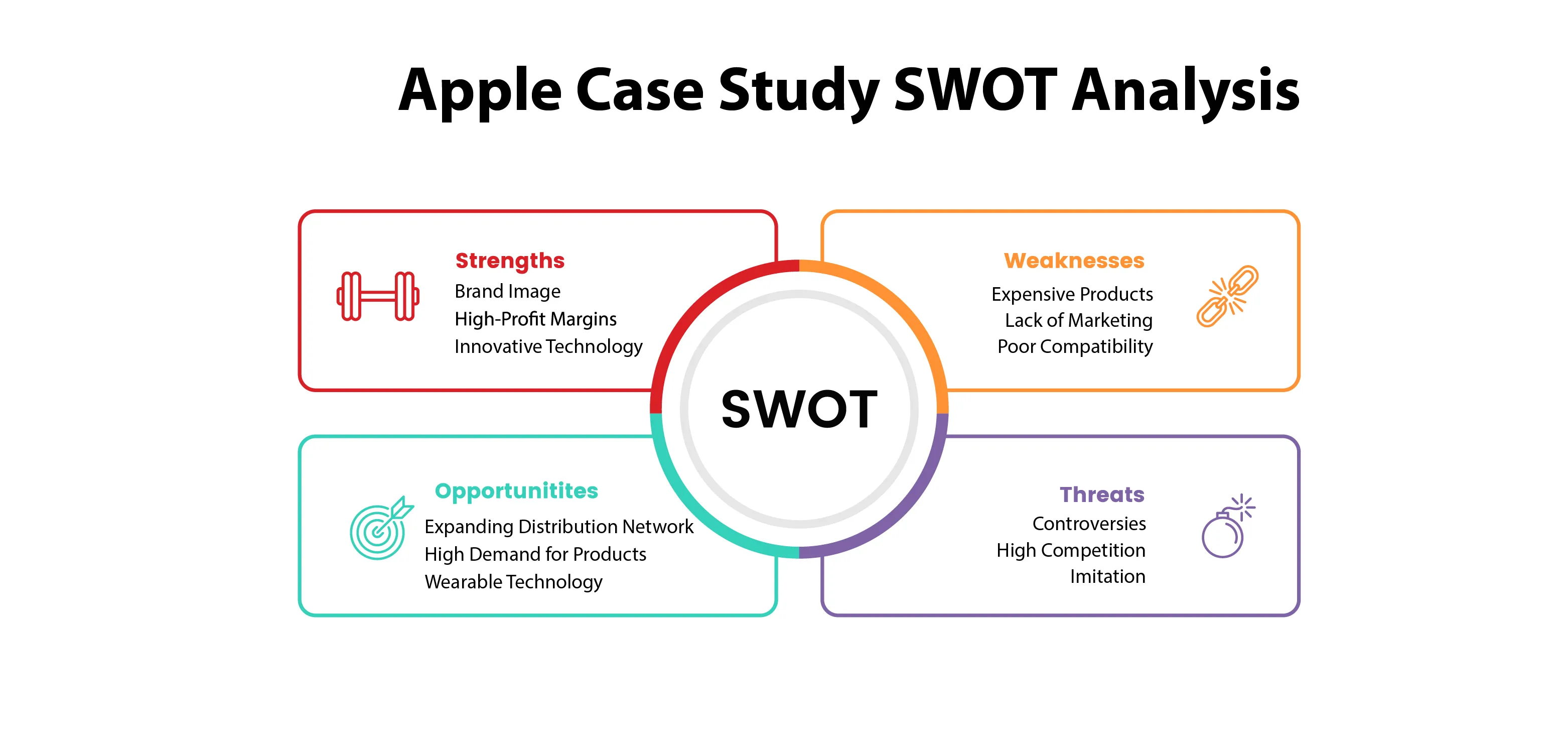 Apple Case Study SWOT Analysis

Strengths
Brand Image
High-Profit Margins
Innovative Technology

Weaknesses
Expensive Products
Lack of Marketing
Poor Compatibility

SWOT

Opportunitites
Expanding Distribution Network
High Demand for Products
Wearable Technology

Threats
Controversies
High Competition
Imitation